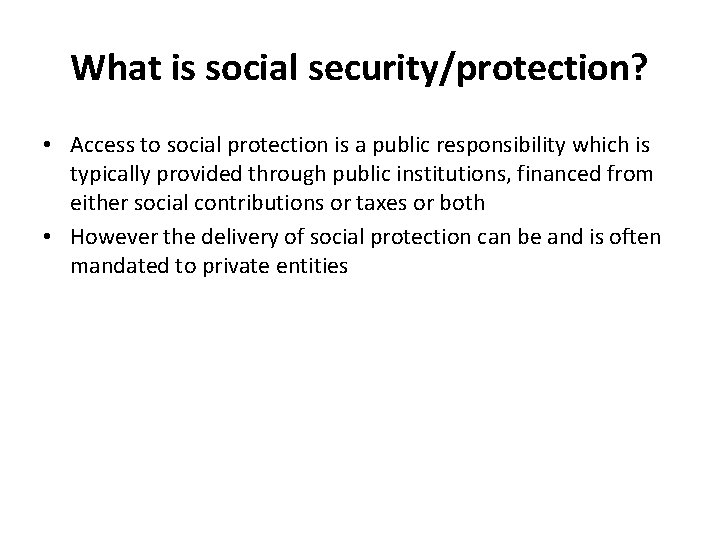 What is social security/protection?

• Access to social protection is a public responsibility which is typically provided through public institutions, financed from either social contributions or taxes or both
• However the delivery of social protection can be and is often mandated to private entities